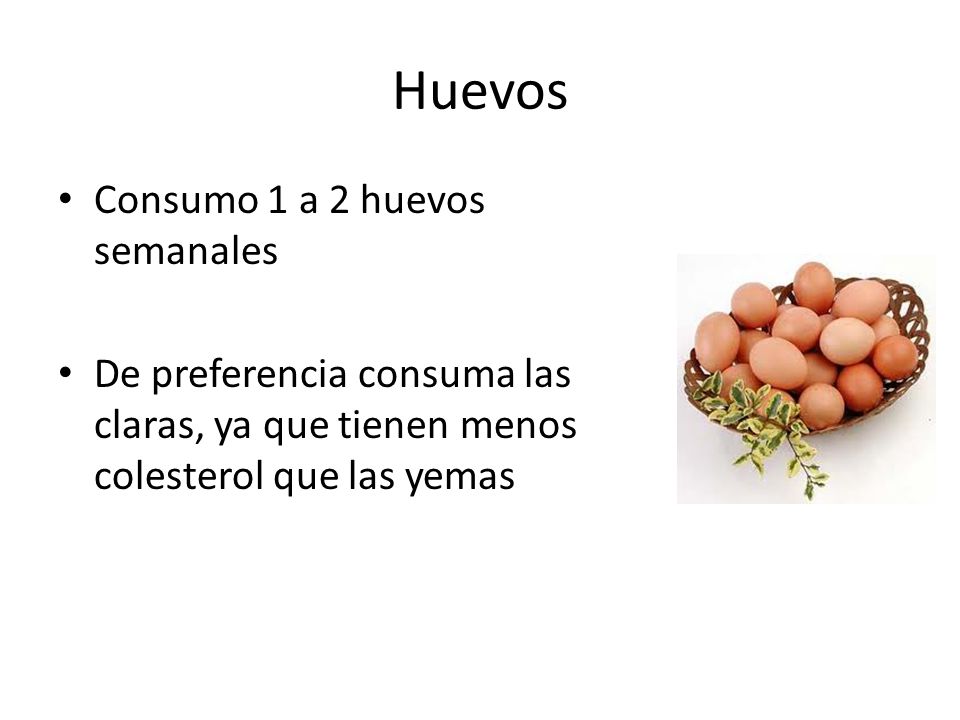 Huevos

• Consumo 1 a 2 huevos semanales

• De preferencia consuma las claras, ya que tienen menos colesterol que las yemas